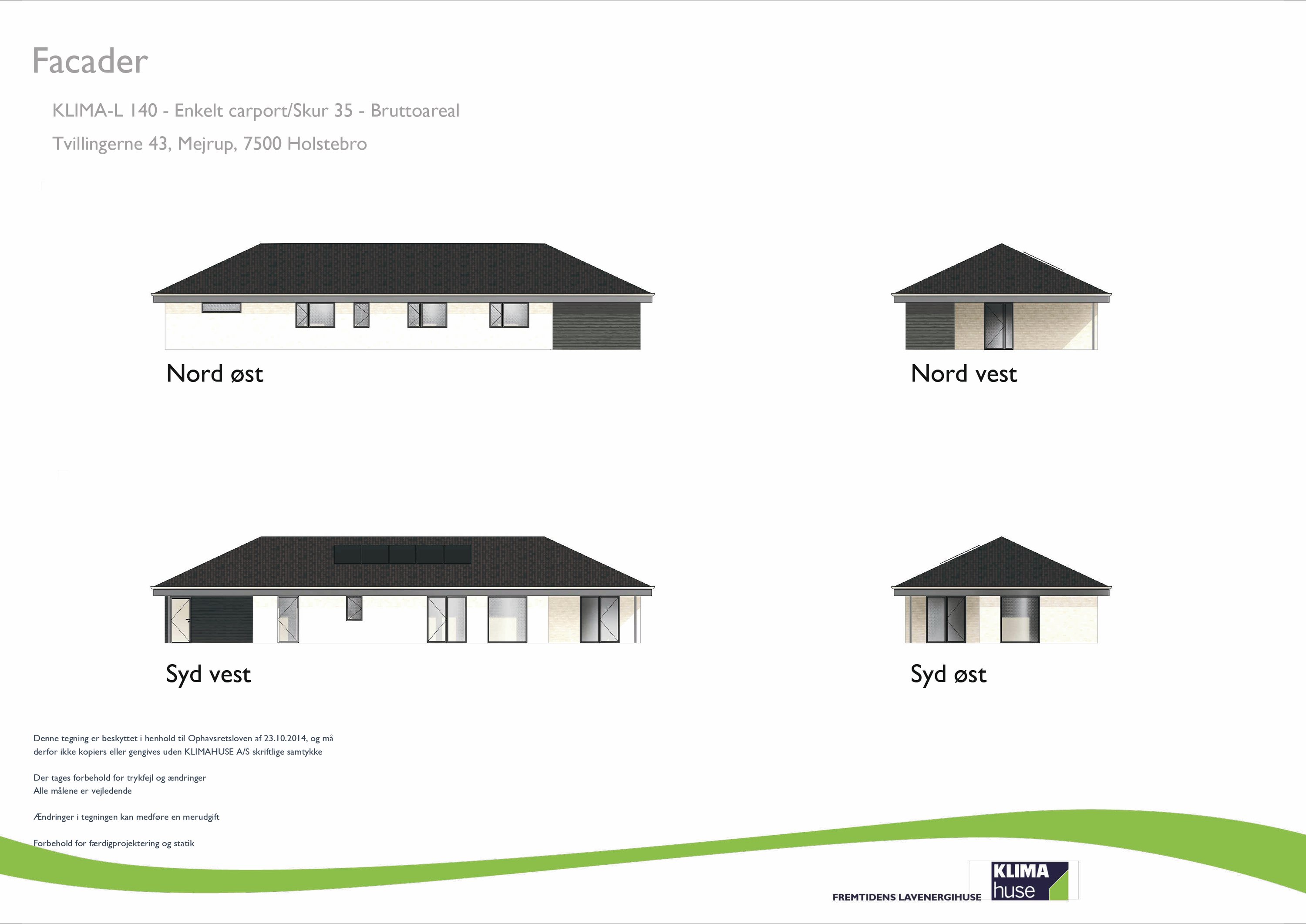 Facader

KLIMA-L 140 - Enkelt carport/Skur 35 - Bruttoareal

Tvillingerne 43, Mejrup, 7500 Holstebro

Nord øst

Nord vest

Syd vest

Syd øst

Denne tegning er beskyttet i henhold til Ophavsretsloven af 23.10.2014, og må derfor ikke kopiers eller gengives uden KLIMAHUSE A/S skriftlige samtykke

Der tages forbehold for trykfejl og ændringer
Alle målene er vejledende

Ændringer i tegningen kan medføre en merudgift

Forbehold for færdigprojektering og statik

FREMTIDENS LAVENERGIHUSE

KLIMA huse